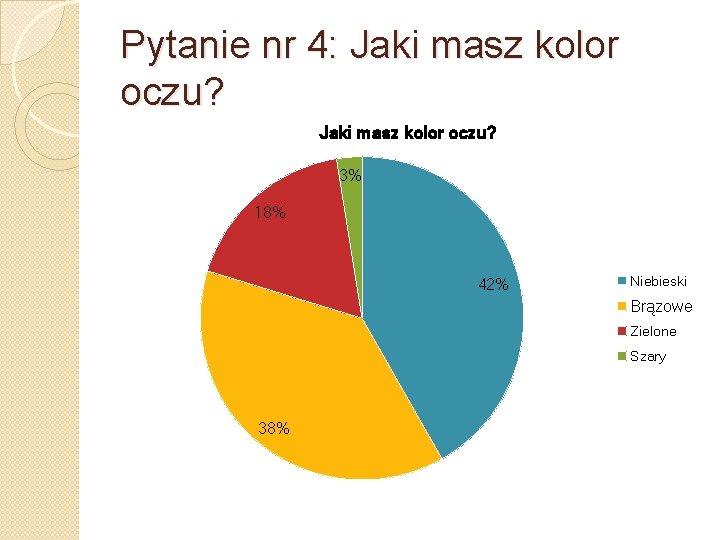 Pytanie nr 4: Jaki masz kolor oczu?

Jaki masz kolor oczu?

3%
18%
42%
38%

Niebieski
Brązowe
Zielone
Szary